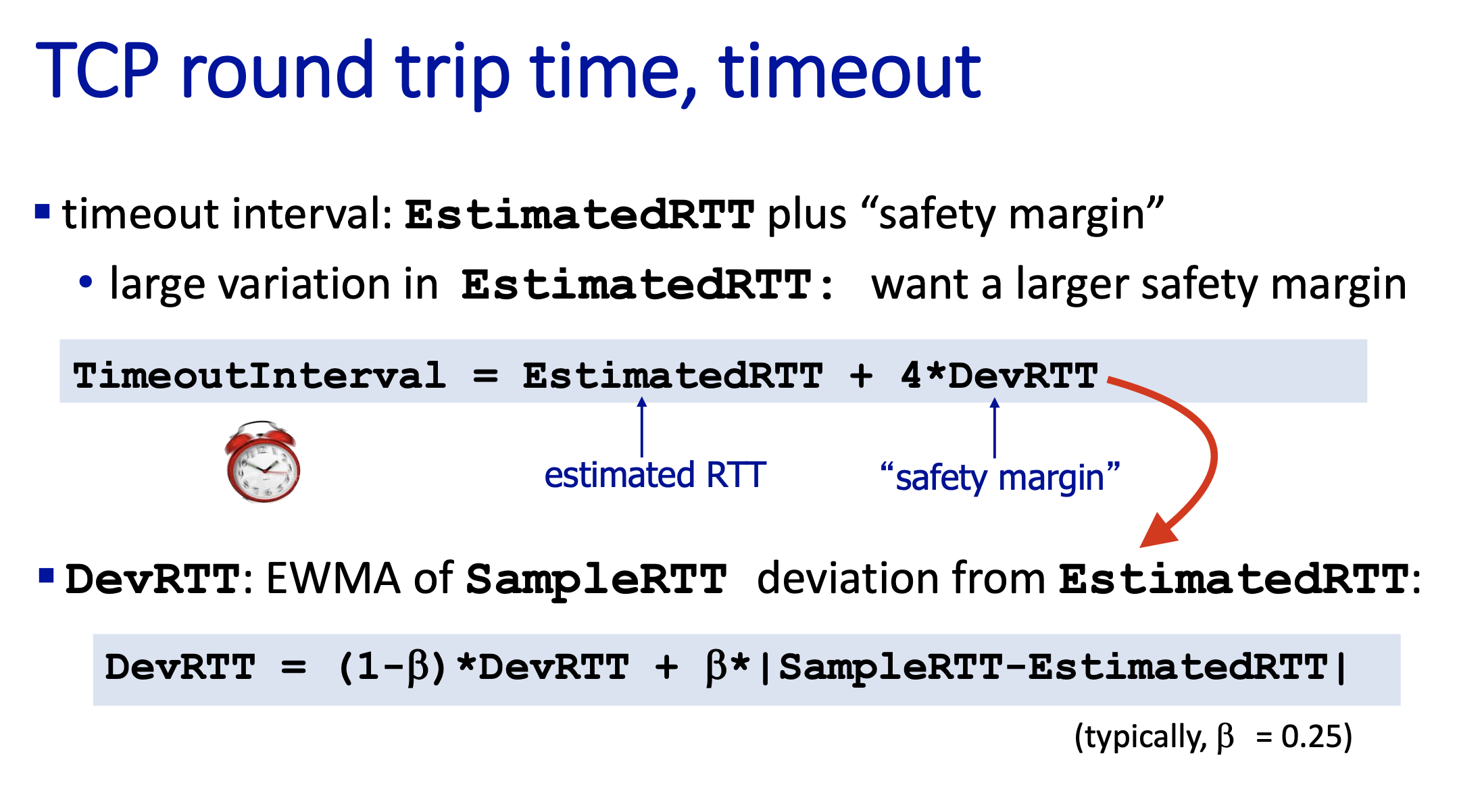 TCP round trip time, timeout

▪ timeout interval: EstimatedRTT plus “safety margin”
• large variation in EstimatedRTT: want a larger safety margin

TimeoutInterval = EstimatedRTT + 4*DevRTT

estimated RTT

“safety margin”

▪ DevRTT: EWMA of SampleRTT deviation from EstimatedRTT:

DevRTT = (1-$\beta$)*DevRTT + $\beta$*|SampleRTT-EstimatedRTT|

(typically, $\beta$ = 0.25)